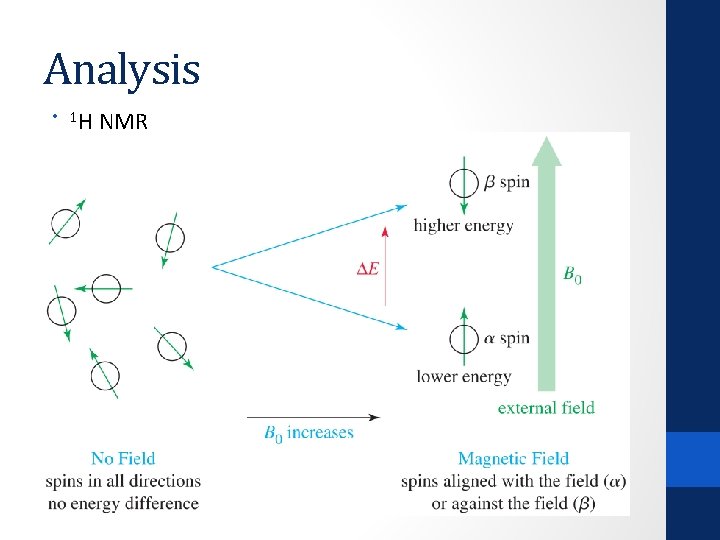 Analysis

• $^1$H NMR

$\beta$ spin

higher energy

$\Delta E$

$B_0$

$\alpha$ spin

lower energy

external field

$B_0$ increases

No Field
spins in all directions
no energy difference

Magnetic Field
spins aligned with the field ($\alpha$)
or against the field ($\beta$)